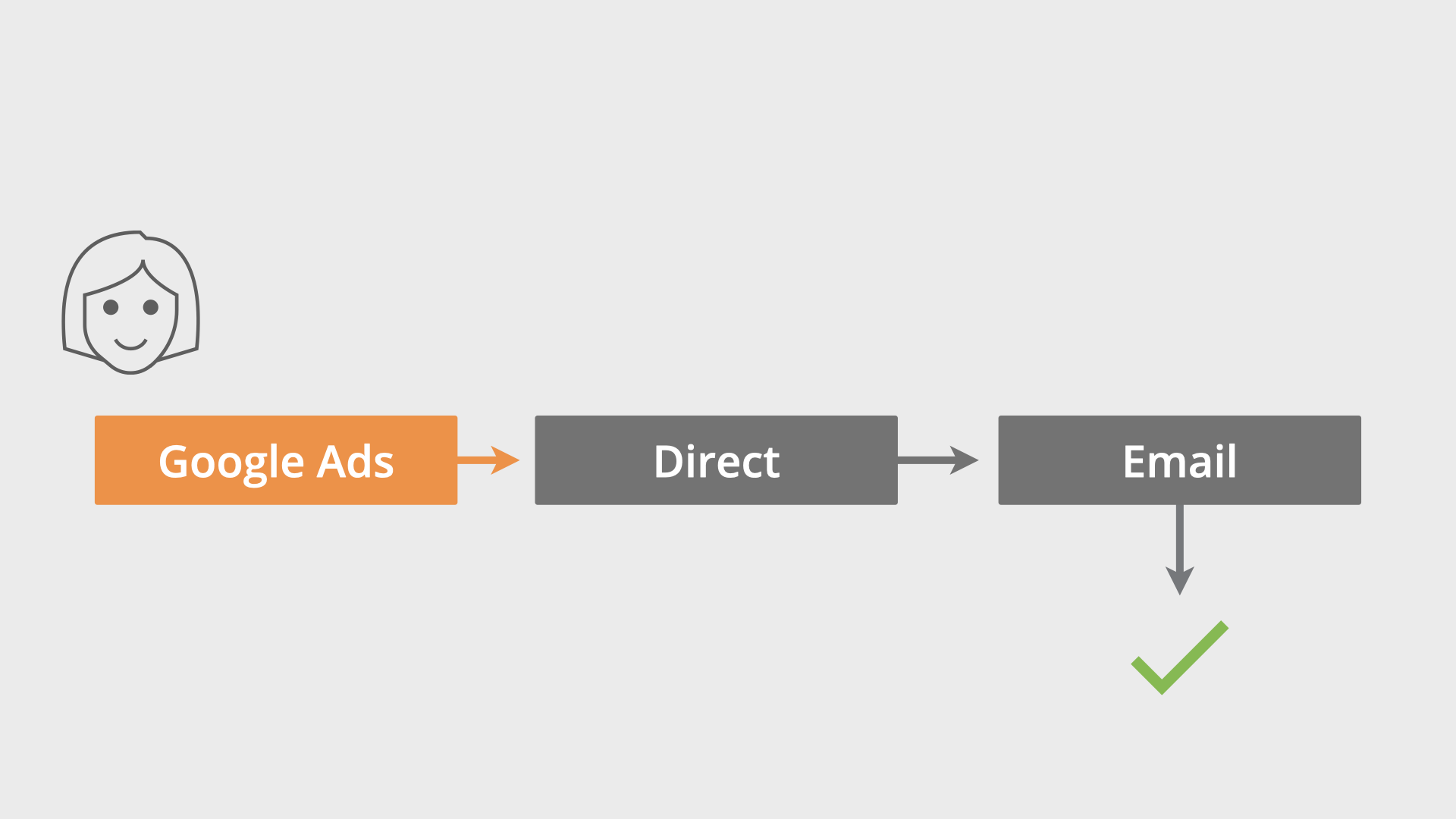 Google Ads

Direct

Email